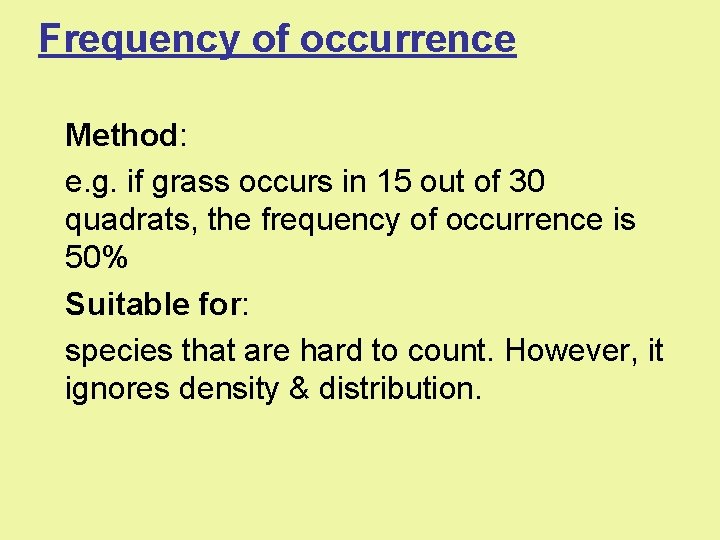 Frequency of occurrence

Method:

e.g. if grass occurs in 15 out of 30 quadrats, the frequency of occurrence is 50%

Suitable for:

species that are hard to count. However, it ignores density & distribution.